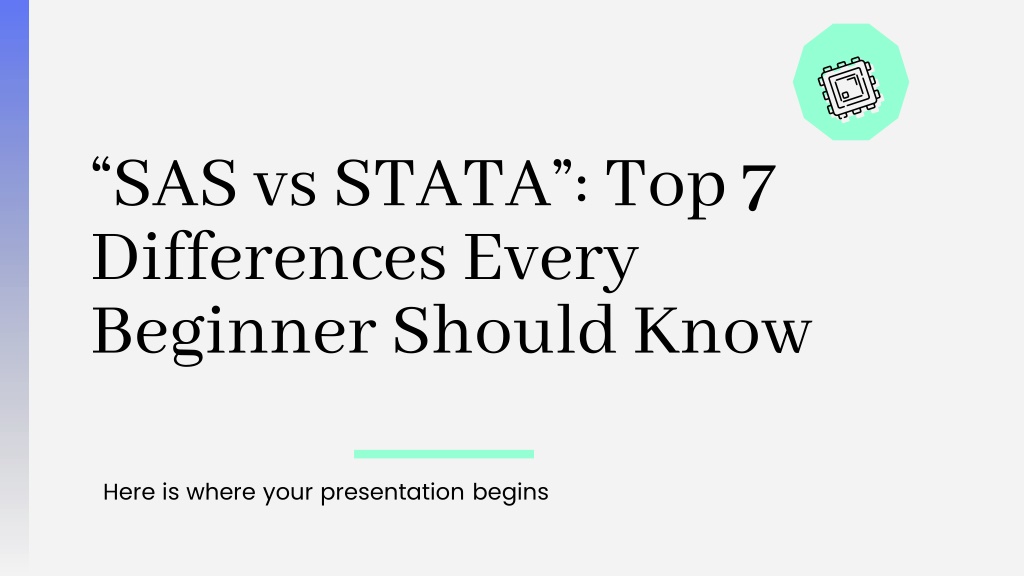 “SAS vs STATA”: Top 7 Differences Every Beginner Should Know

Here is where your presentation begins